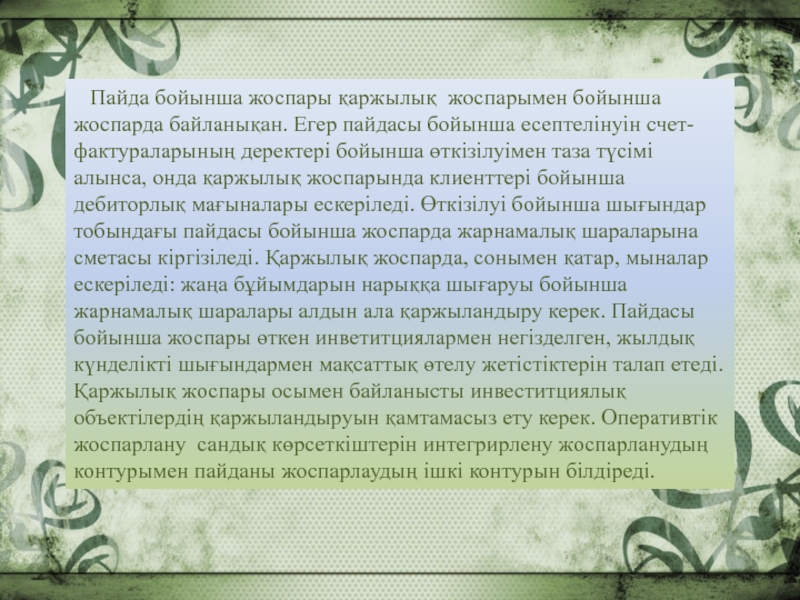 Пайда бойынша жоспары қаржылық жоспарымен бойынша жоспарда байланықан. Егер пайдасы бойынша есептелінуін счет-фактураларының деректері бойынша өткізілуімен таза түсімі алынса, онда қаржылық жоспарында клиенттері бойынша дебиторлық мағыналары ескеріледі. Өткізілуі бойынша шығындар тобындағы пайдасы бойынша жоспарда жарнамалық шараларына сметасы кіргізіледі. Қаржылық жоспарда, сонымен қатар, мыналар ескеріледі: жаңа бұйымдарын нарыққа шығаруы бойынша жарнамалық шаралары алдын ала қаржыландыру керек. Пайдасы бойынша жоспары өткен инветитциялармен негізделген, жылдық күнделікті шығындармен мақсаттық өтелу жетістіктерін талап етеді. Қаржылық жоспары осымен байланысты инвеститциялық объектілердің қаржыландыруын қамтамасыз ету керек. Оперативтік жоспарлану сандық көрсеткіштерін интегрирлену жоспарланудың контурымен пайданы жоспарлаудың ішкі контурын білдіреді.